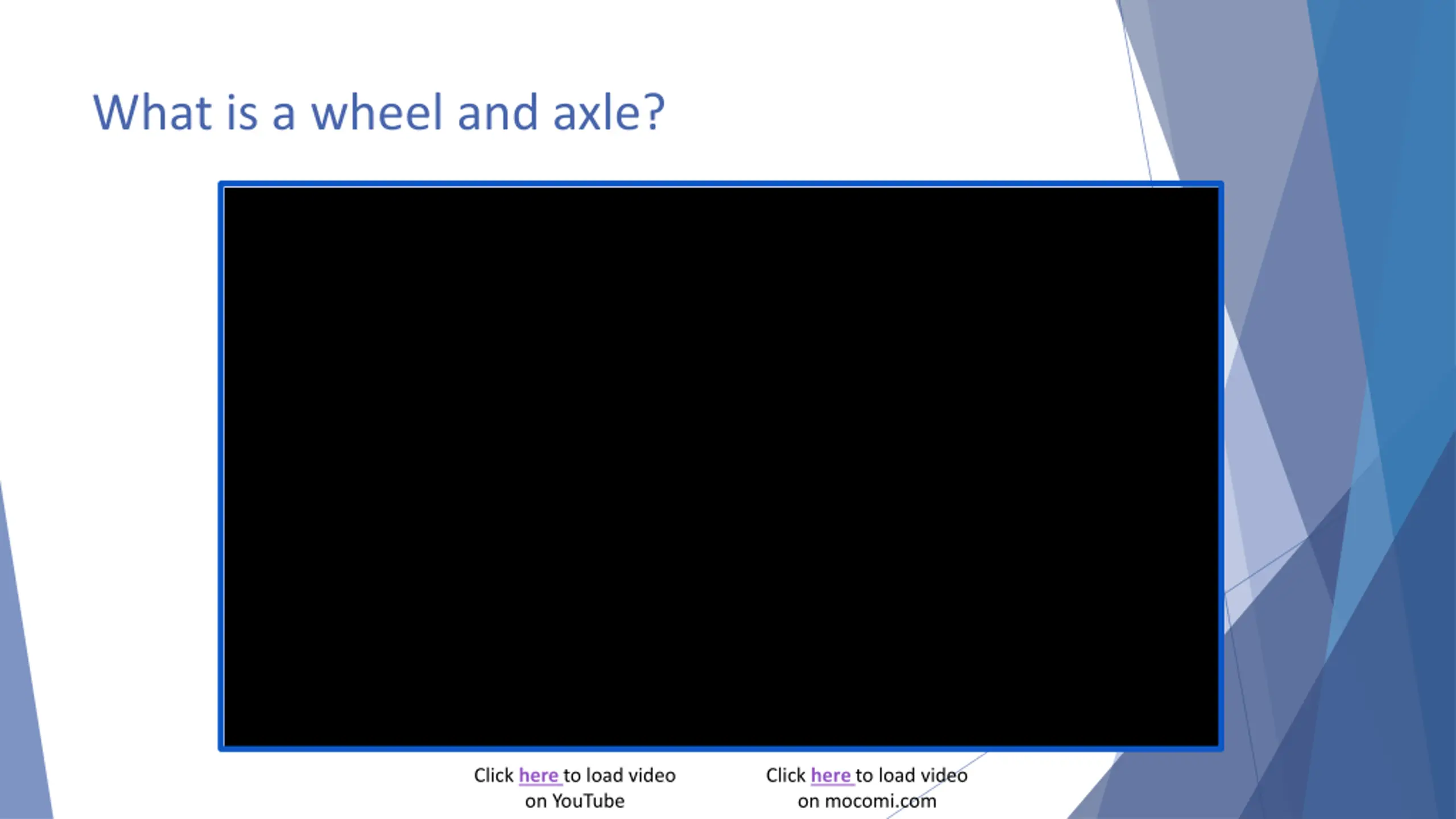 What is a wheel and axle?

Click here to load video on YouTube

Click here to load video on mocomi.com